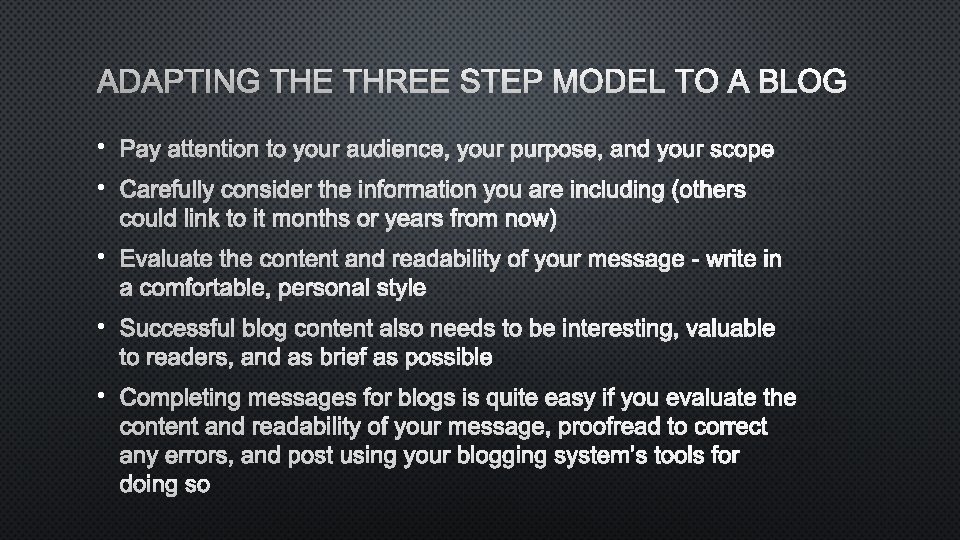 ADAPTING THE THREE STEP MODEL TO A BLOG

• Pay attention to your audience, your purpose, and your scope

• Carefully consider the information you are including (others could link to it months or years from now)

• Evaluate the content and readability of your message - write in a comfortable, personal style

• Successful blog content also needs to be interesting, valuable to readers, and as brief as possible

• Completing messages for blogs is quite easy if you evaluate the content and readability of your message, proofread to correct any errors, and post using your blogging system's tools for doing so